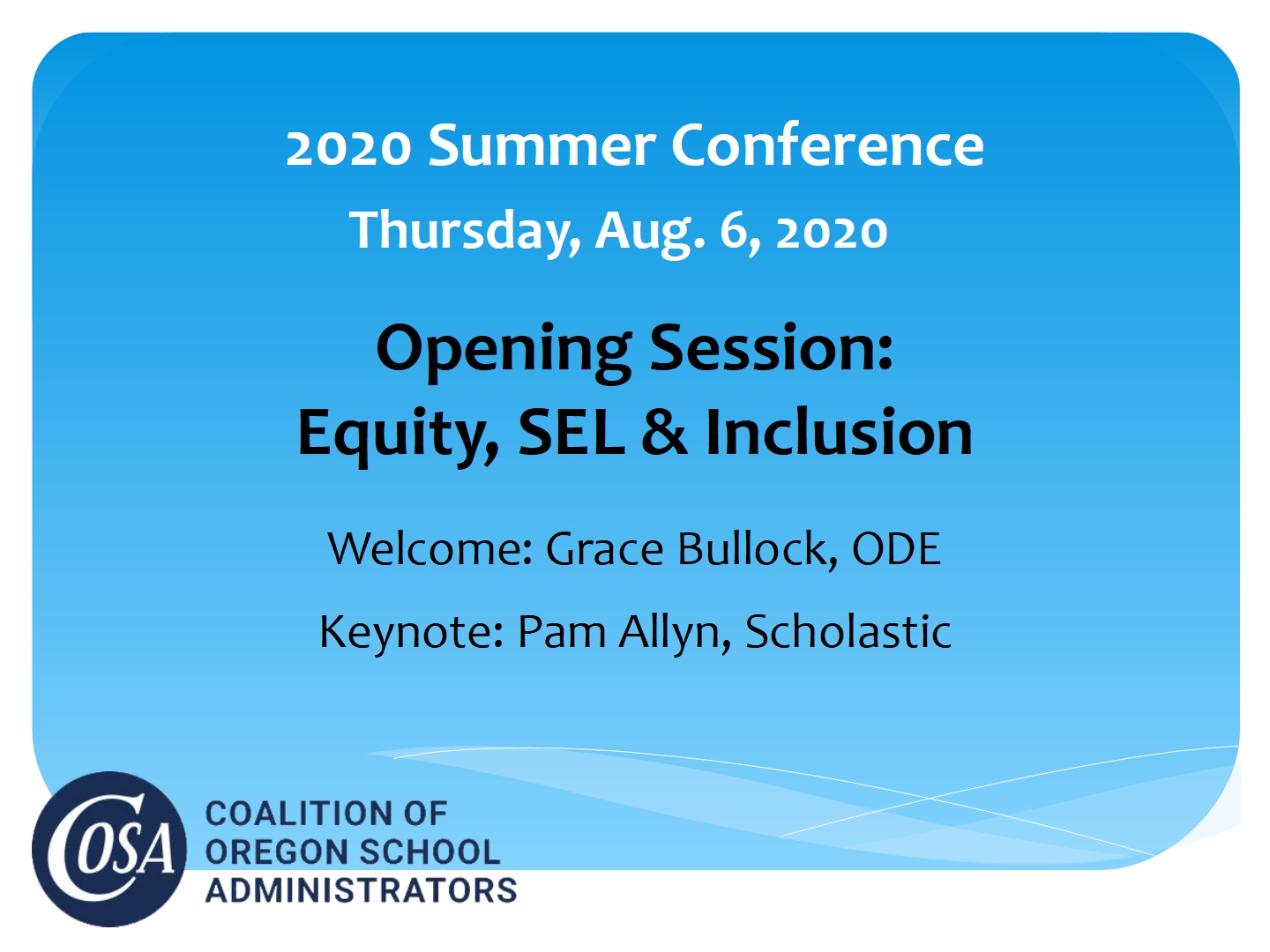 2020 Summer Conference
Thursday, Aug. 6, 2020

Opening Session:
Equity, SEL & Inclusion

Welcome: Grace Bullock, ODE

Keynote: Pam Allyn, Scholastic

COSA

COALITION OF
OREGON SCHOOL
ADMINISTRATORS